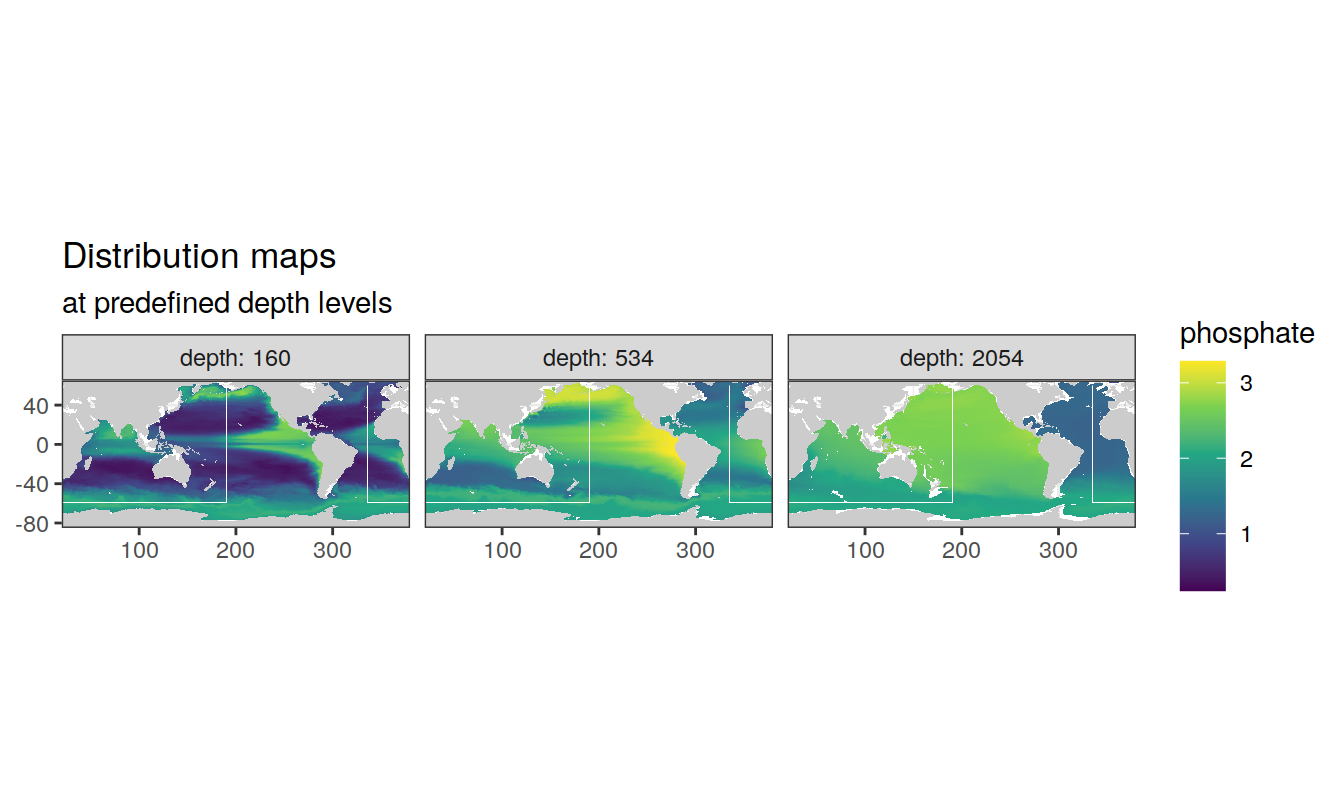 Distribution maps
at predefined depth levels

depth: 160
depth: 534
depth: 2054

40
0
-40
-80

100 200 300
100 200 300
100 200 300

phosphate
3
2
1